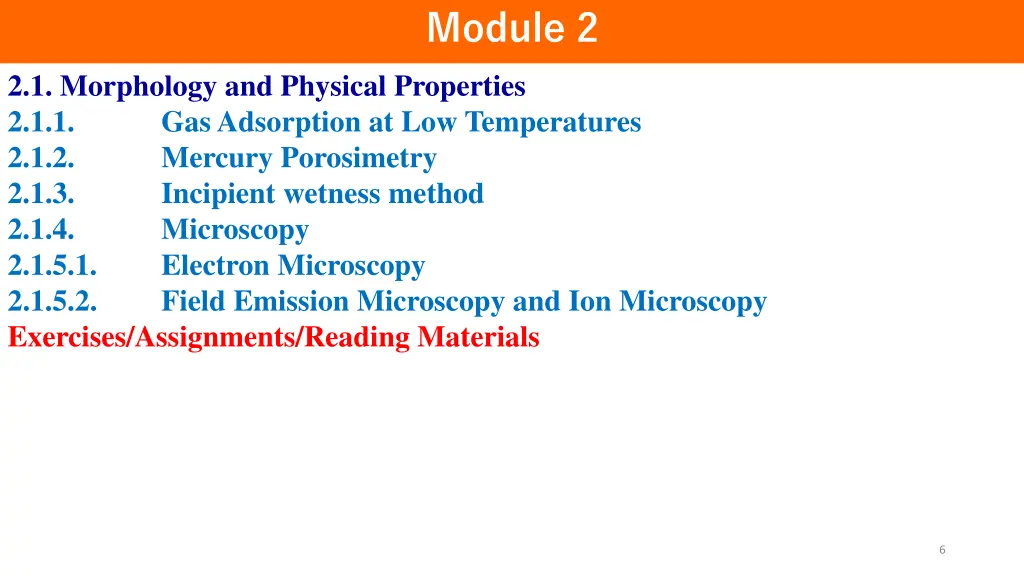 Module 2

2.1. Morphology and Physical Properties
2.1.1. Gas Adsorption at Low Temperatures
2.1.2. Mercury Porosimetry
2.1.3. Incipient wetness method
2.1.4. Microscopy
2.1.5.1. Electron Microscopy
2.1.5.2. Field Emission Microscopy and Ion Microscopy
Exercises/Assignments/Reading Materials

6